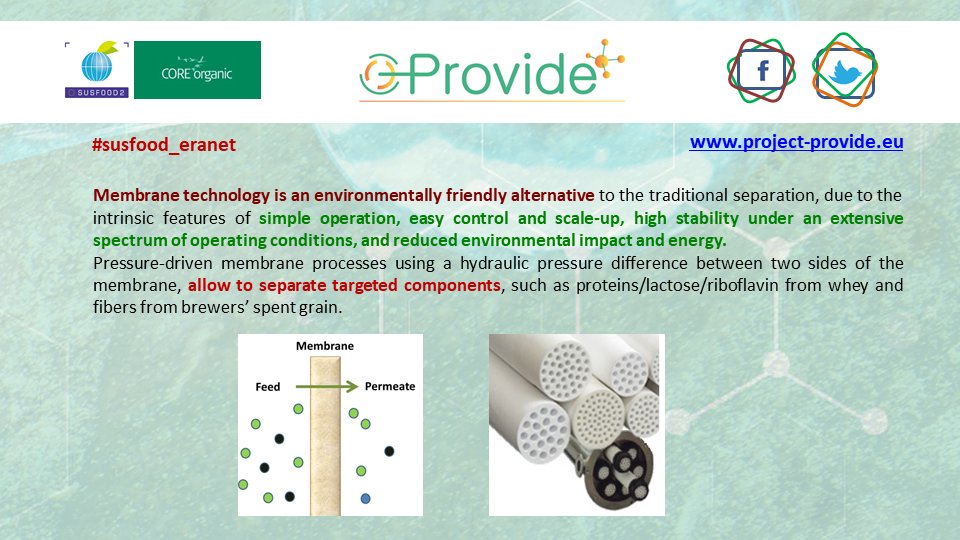 SUSFOOD2

CORE organic

Provide

f

#susfood_eranet

www.project-provide.eu

Membrane technology is an environmentally friendly alternative to the traditional separation, due to the intrinsic features of simple operation, easy control and scale-up, high stability under an extensive spectrum of operating conditions, and reduced environmental impact and energy.
Pressure-driven membrane processes using a hydraulic pressure difference between two sides of the membrane, allow to separate targeted components, such as proteins/lactose/riboflavin from whey and fibers from brewers' spent grain.

Membrane

Feed

Permeate